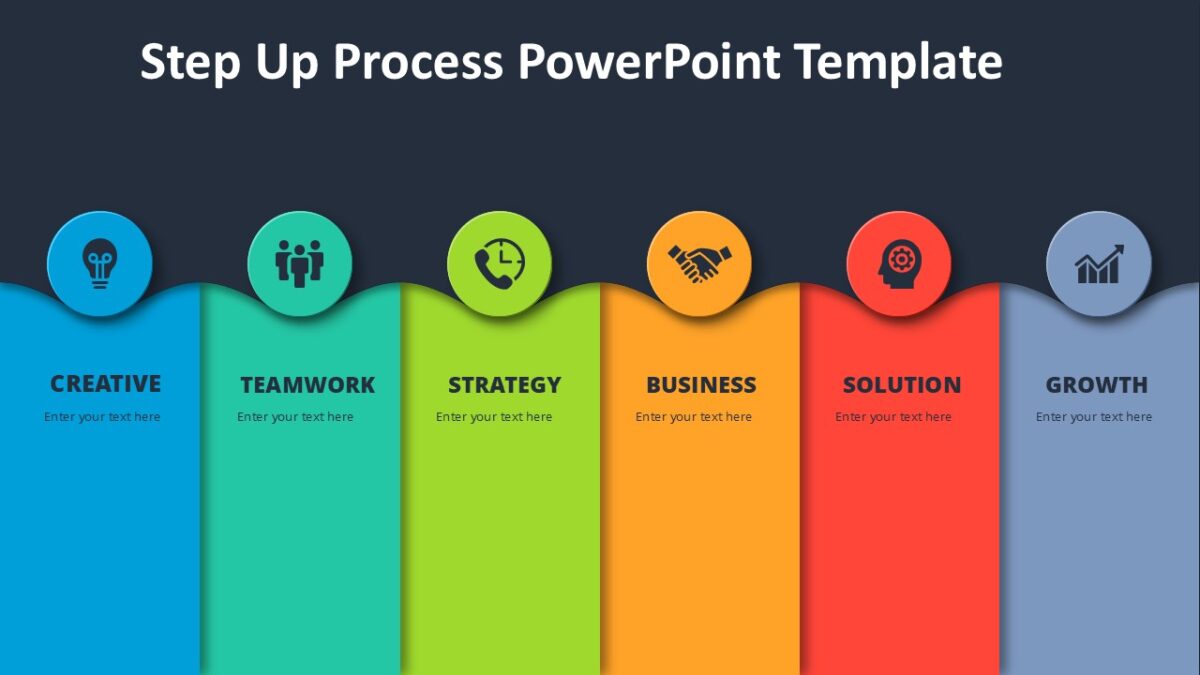 Step Up Process PowerPoint Template

CREATIVE
Enter your text here

TEAMWORK
Enter your text here

STRATEGY
Enter your text here

BUSINESS
Enter your text here

SOLUTION
Enter your text here

GROWTH
Enter your text here